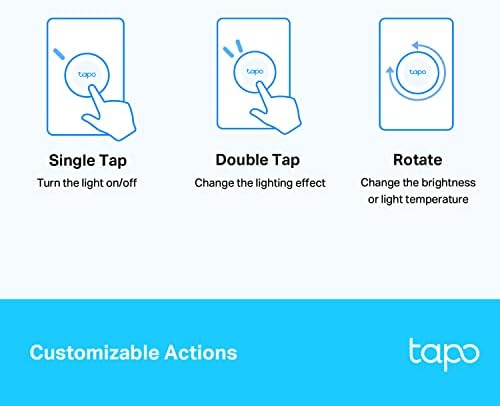 tapo

tapo

tapo

Single Tap
Turn the light on/off

Double Tap
Change the lighting effect

Rotate
Change the brightness or light temperature

Customizable Actions

tapo